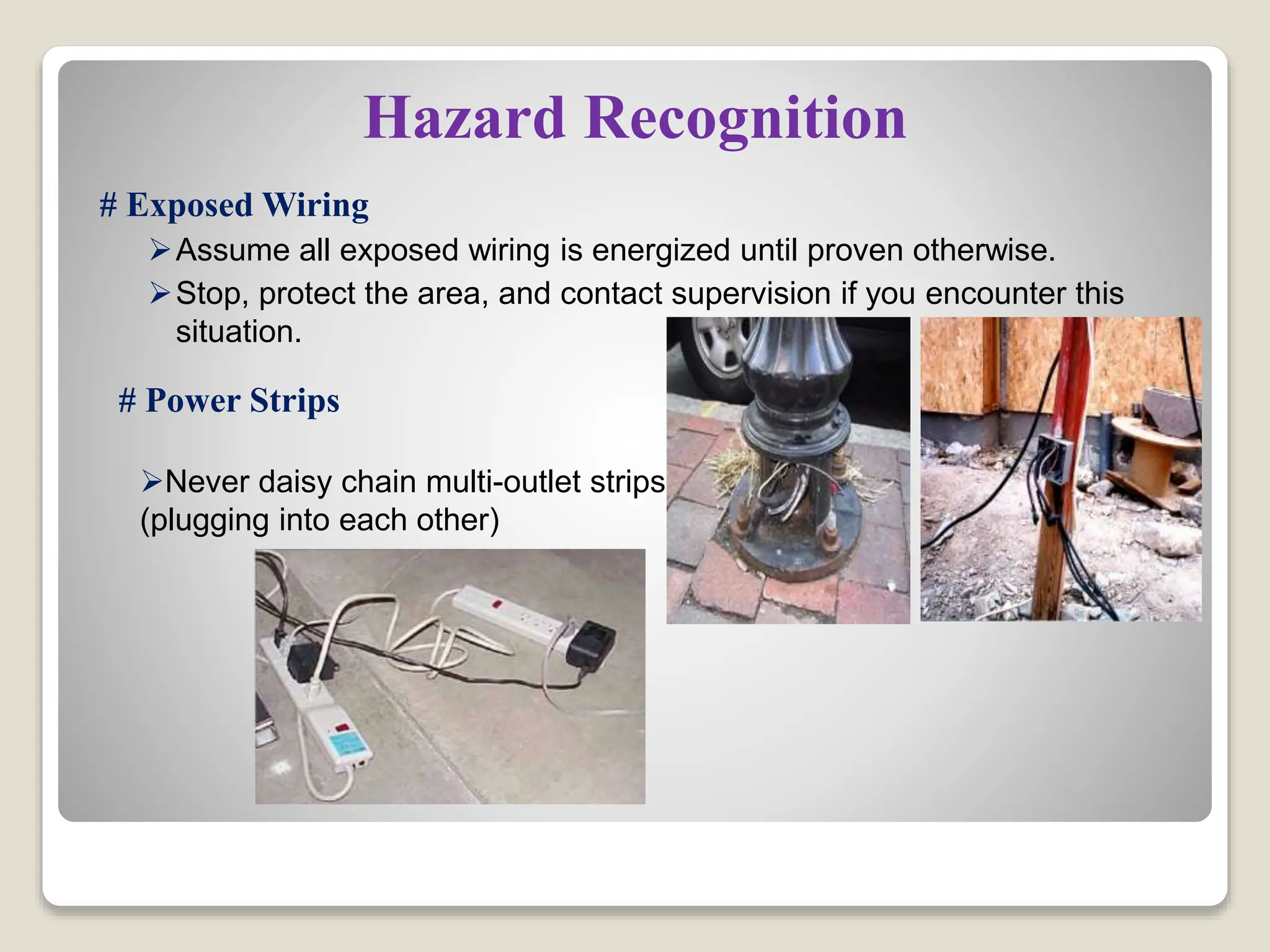 Hazard Recognition

# Exposed Wiring

➢Assume all exposed wiring is energized until proven otherwise.

➢Stop, protect the area, and contact supervision if you encounter this situation.

# Power Strips

➢Never daisy chain multi-outlet strips (plugging into each other)